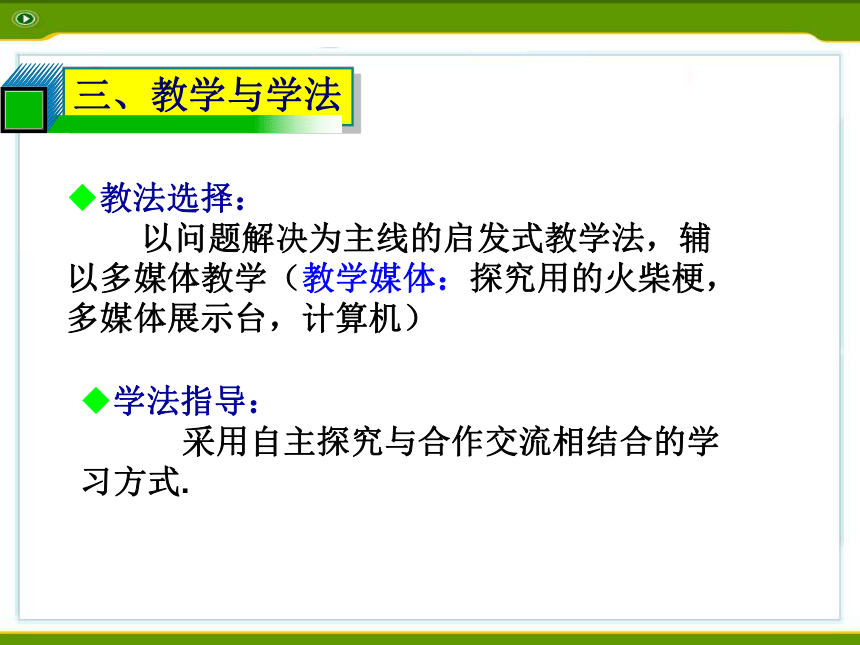 三、教学与学法

◆教法选择：

以问题解决为主线的启发式教学法，辅以多媒体教学（教学媒体：探究用的火柴梗，多媒体展示台，计算机）

◆学法指导：

采用自主探究与合作交流相结合的学习方式.